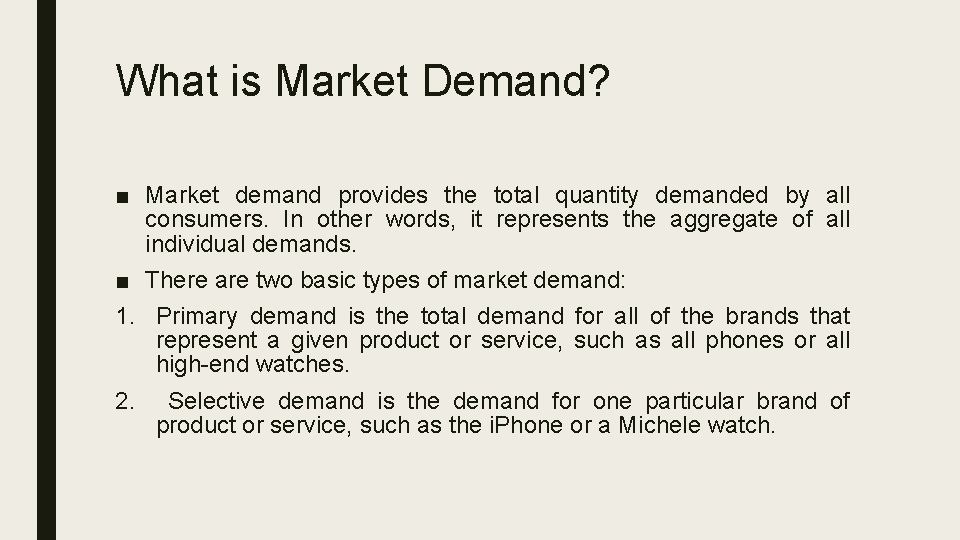 What is Market Demand?

■ Market demand provides the total quantity demanded by all consumers. In other words, it represents the aggregate of all individual demands.

■ There are two basic types of market demand:

1. Primary demand is the total demand for all of the brands that represent a given product or service, such as all phones or all high-end watches.

2. Selective demand is the demand for one particular brand of product or service, such as the iPhone or a Michele watch.